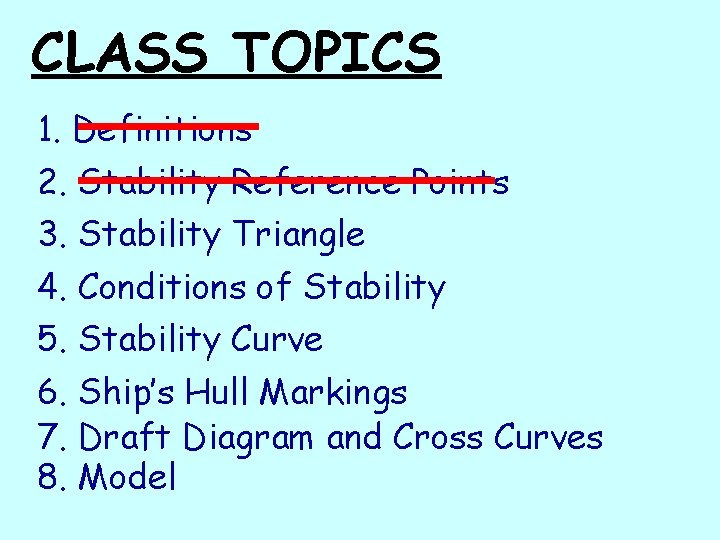 CLASS TOPICS

1. Definitions
2. Stability Reference Points
3. Stability Triangle
4. Conditions of Stability
5. Stability Curve
6. Ship's Hull Markings
7. Draft Diagram and Cross Curves
8. Model